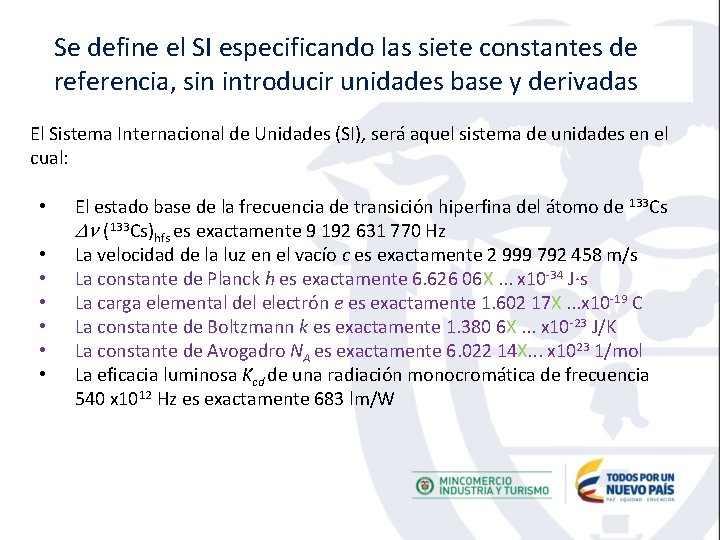 Se define el SI especificando las siete constantes de referencia, sin introducir unidades base y derivadas

El Sistema Internacional de Unidades (SI), será aquel sistema de unidades en el cual:

• El estado base de la frecuencia de transición hiperfina del átomo de $^{133}$Cs $\Delta\nu$ ($^{133}$Cs)$_{hfs}$ es exactamente 9 192 631 770 Hz
• La velocidad de la luz en el vacío $c$ es exactamente 2 999 792 458 m/s
• La constante de Planck $h$ es exactamente 6.626 06X ... x$10^{-34}$ J·s
• La carga elemental del electrón $e$ es exactamente 1.602 17X ...x$10^{-19}$ C
• La constante de Boltzmann $k$ es exactamente 1.380 6X ... x$10^{-23}$ J/K
• La constante de Avogadro $N_A$ es exactamente 6.022 14X... x$10^{23}$ 1/mol
• La eficacia luminosa $K_{cd}$ de una radiación monocromática de frecuencia 540 x$10^{12}$ Hz es exactamente 683 lm/W

MINCOMERCIO INDUSTRIA Y TURISMO

TODOS POR UN NUEVO PAÍS
PAZ EQUIDAD EDUCACIÓN